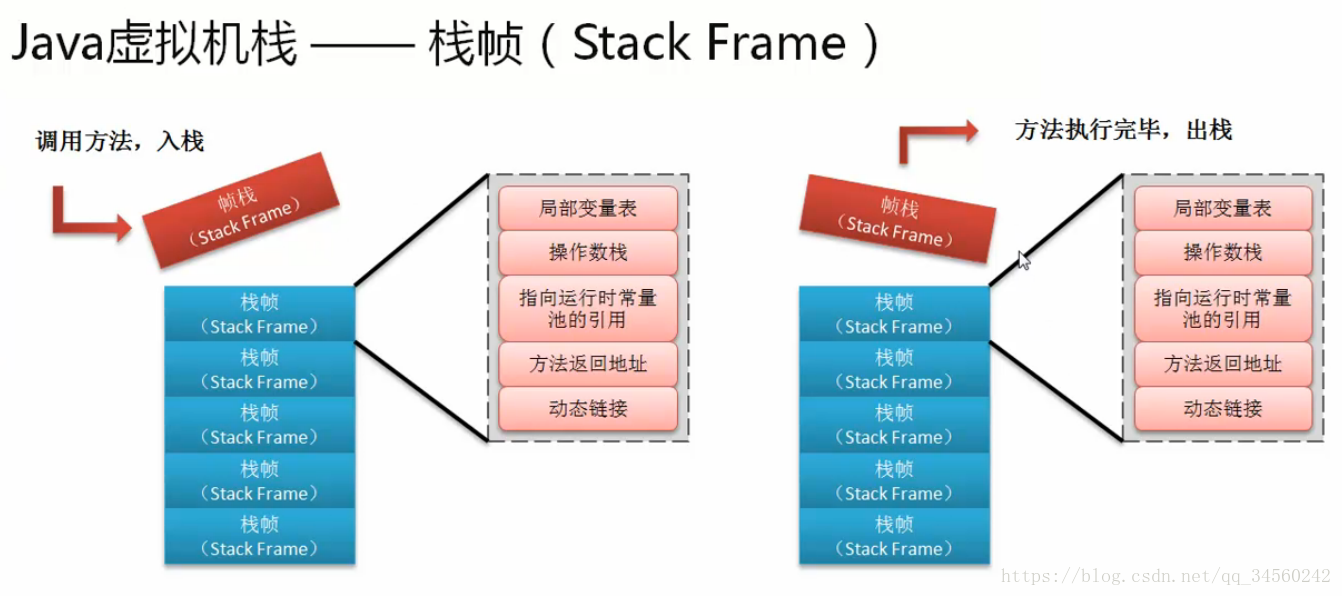 Java虚拟机栈 —— 栈帧（Stack Frame）

调用方法，入栈

帧栈
（Stack Frame）

栈帧
（Stack Frame）
栈帧
（Stack Frame）
栈帧
（Stack Frame）
栈帧
（Stack Frame）
栈帧
（Stack Frame）

局部变量表
操作数栈
指向运行时常量池的引用
方法返回地址
动态链接

方法执行完毕，出栈

帧栈
（Stack Frame）

栈帧
（Stack Frame）
栈帧
（Stack Frame）
栈帧
（Stack Frame）
栈帧
（Stack Frame）
栈帧
（Stack Frame）

局部变量表
操作数栈
指向运行时常量池的引用
方法返回地址
动态链接

https://blog.csdn.net/qq_34560242